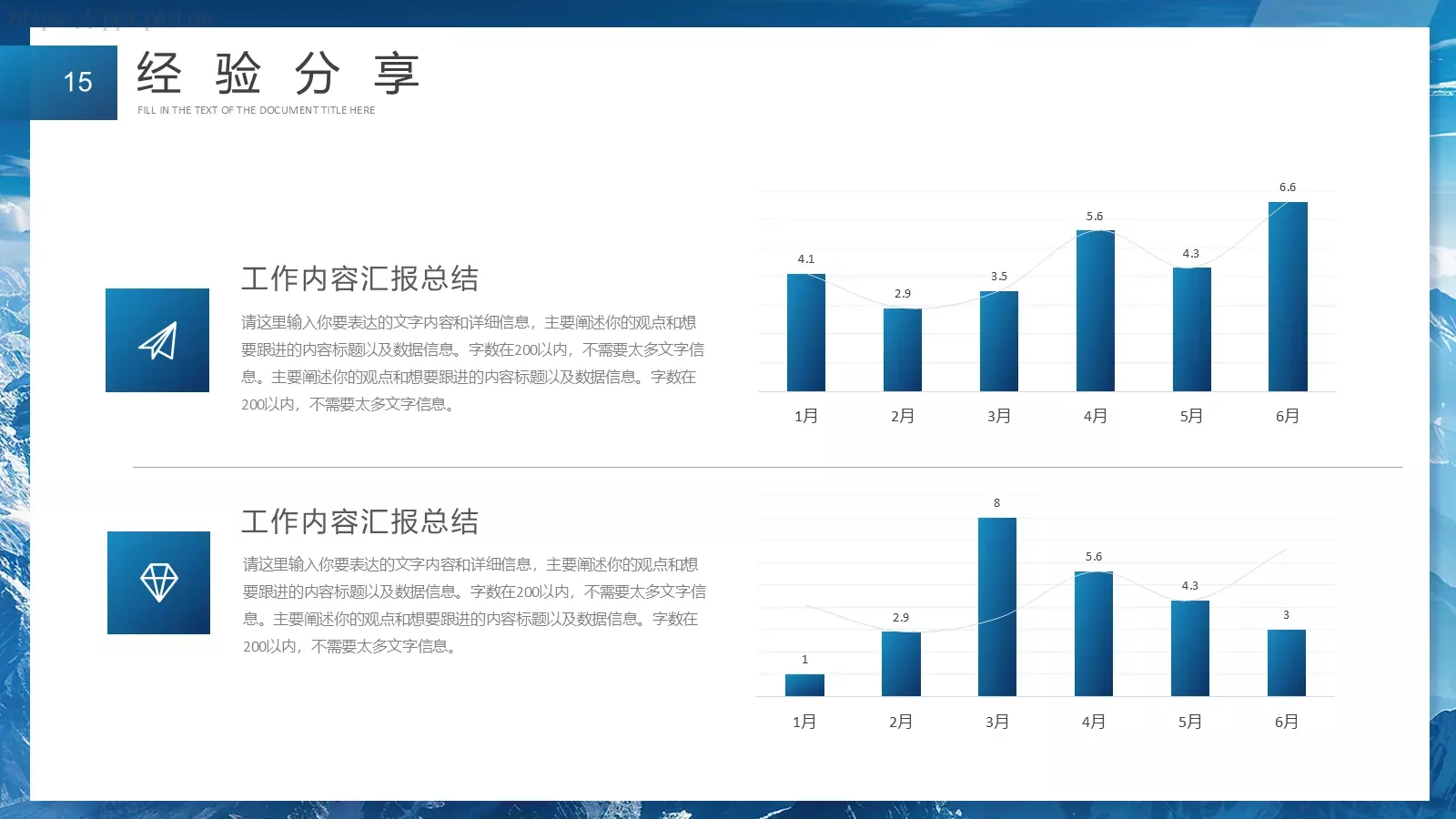 15

经 验 分 享

FILL IN THE TEXT OF THE DOCUMENT TITLE HERE

工作内容汇报总结

请这里输入你要表达的文字内容和详细信息，主要阐述你的观点和想要跟进的内容标题以及数据信息。字数在200以内，不需要太多文字信息。主要阐述你的观点和想要跟进的内容标题以及数据信息。字数在200以内，不需要太多文字信息。

4.1
2.9
3.5
5.6
4.3
6.6

1月
2月
3月
4月
5月
6月

工作内容汇报总结

请这里输入你要表达的文字内容和详细信息，主要阐述你的观点和想要跟进的内容标题以及数据信息。字数在200以内，不需要太多文字信息。主要阐述你的观点和想要跟进的内容标题以及数据信息。字数在200以内，不需要太多文字信息。

1
2.9
8
5.6
4.3
3

1月
2月
3月
4月
5月
6月